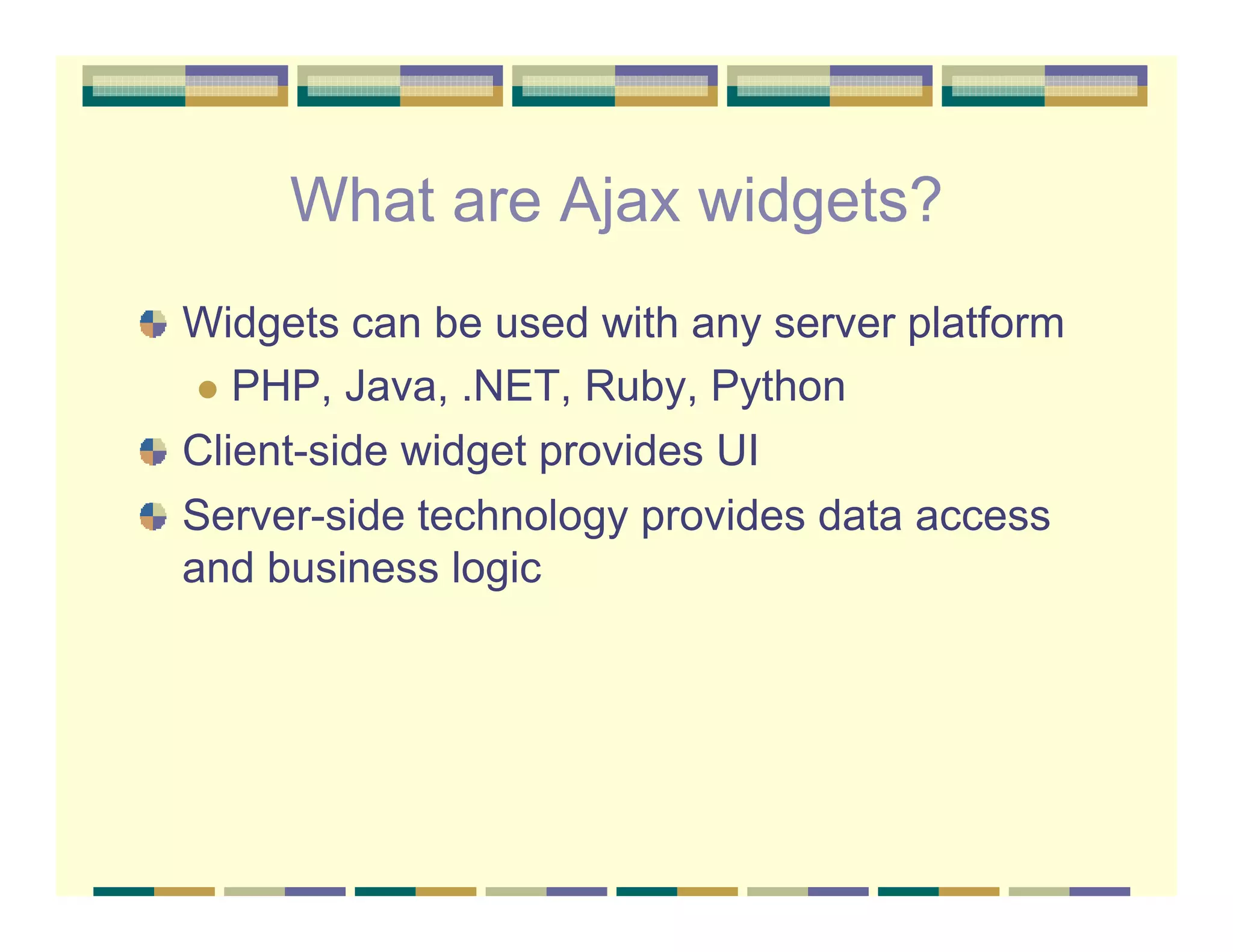 What are Ajax widgets?

Widgets can be used with any server platform

PHP, Java, .NET, Ruby, Python

Client-side widget provides UI

Server-side technology provides data access and business logic